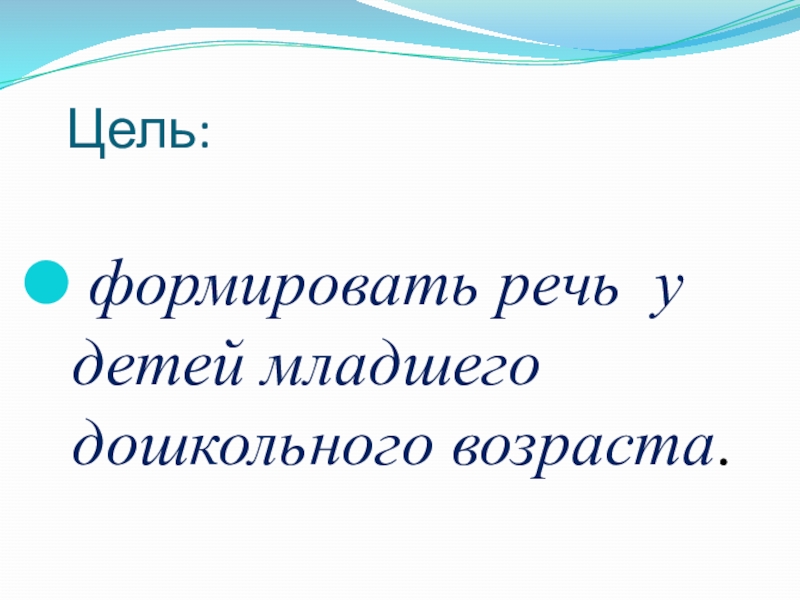 Цель:

формировать речь у детей младшего дошкольного возраста.